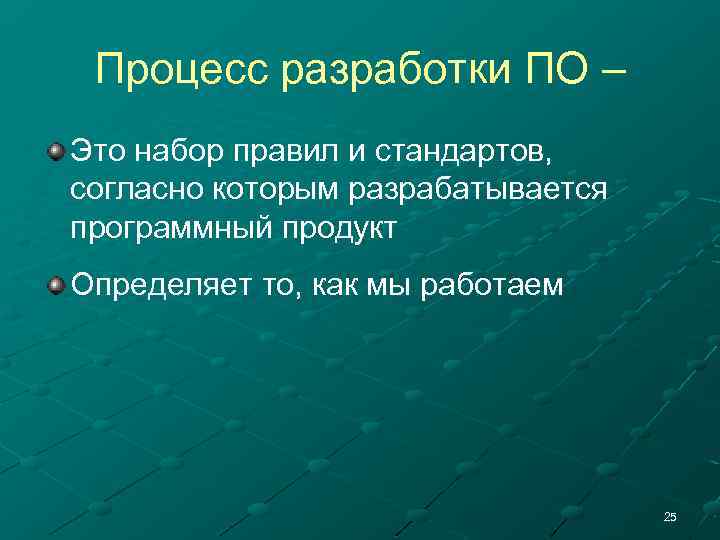 Процесс разработки ПО –

Это набор правил и стандартов, согласно которым разрабатывается программный продукт

Определяет то, как мы работаем

25